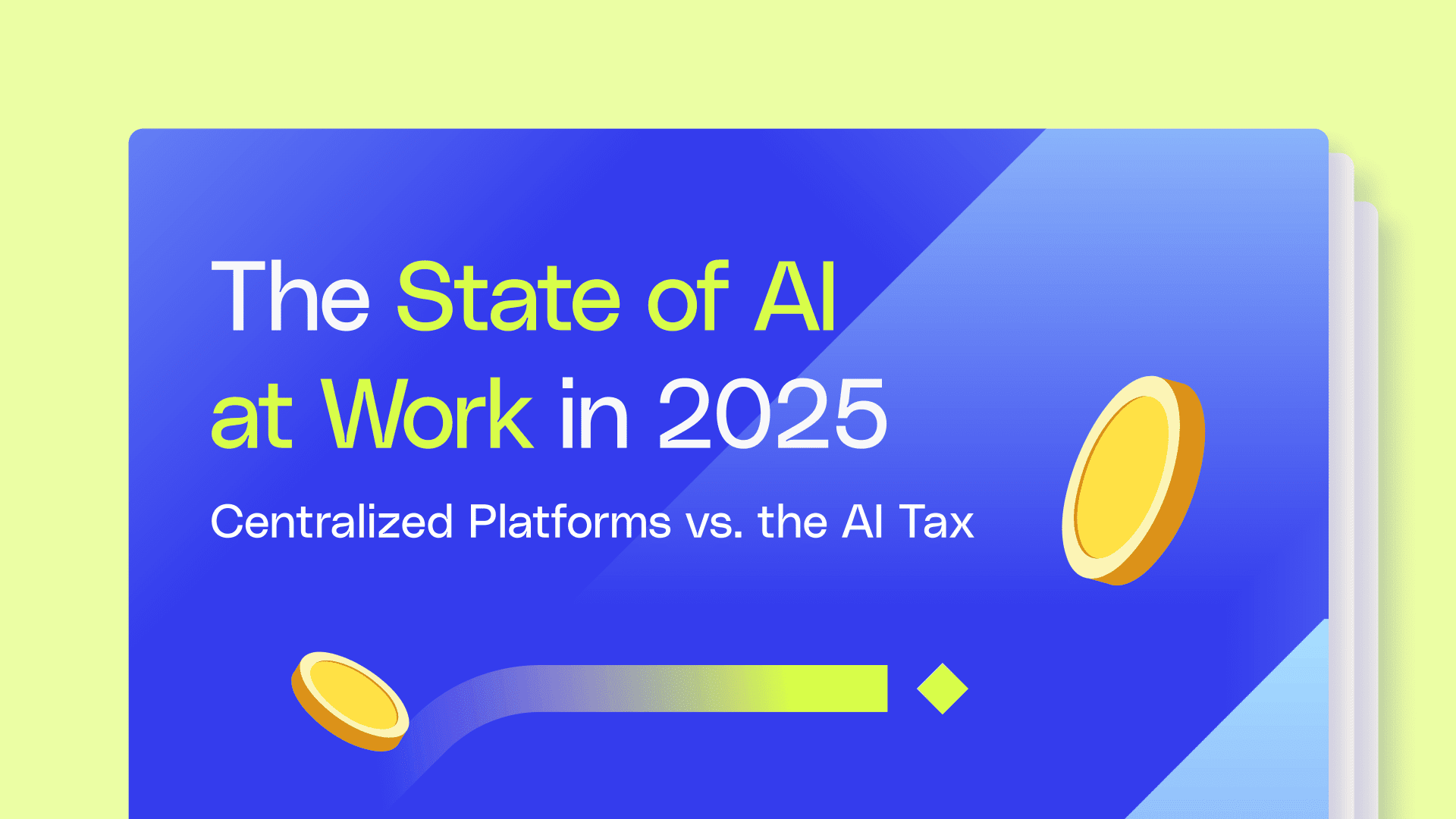 The State of AI at Work in 2025

Centralized Platforms vs. the AI Tax